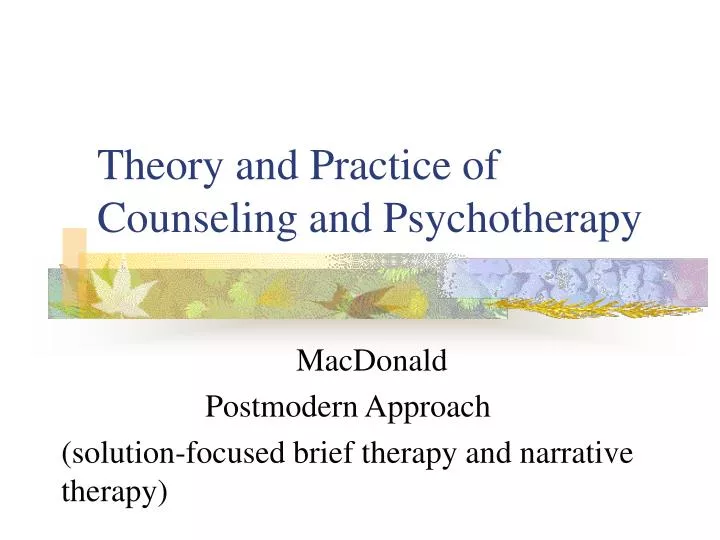 Theory and Practice of Counseling and Psychotherapy

MacDonald

Postmodern Approach

(solution-focused brief therapy and narrative therapy)